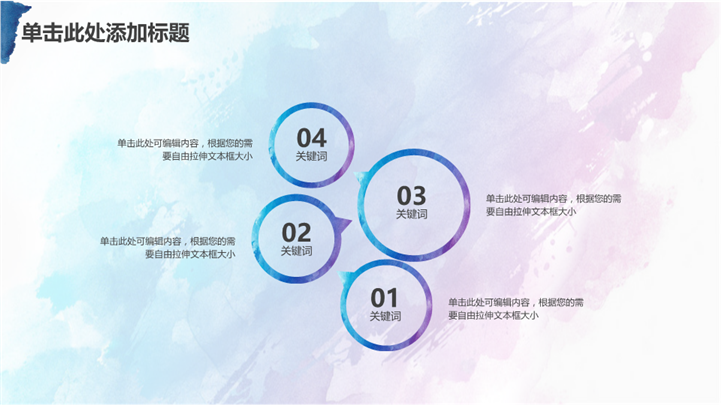 单击此处添加标题

单击此处可编辑内容，根据您的需要自由拉伸文本框大小

04
关键词

03
关键词

单击此处可编辑内容，根据您的需要自由拉伸文本框大小

单击此处可编辑内容，根据您的需要自由拉伸文本框大小

02
关键词

01
关键词

单击此处可编辑内容，根据您的需要自由拉伸文本框大小